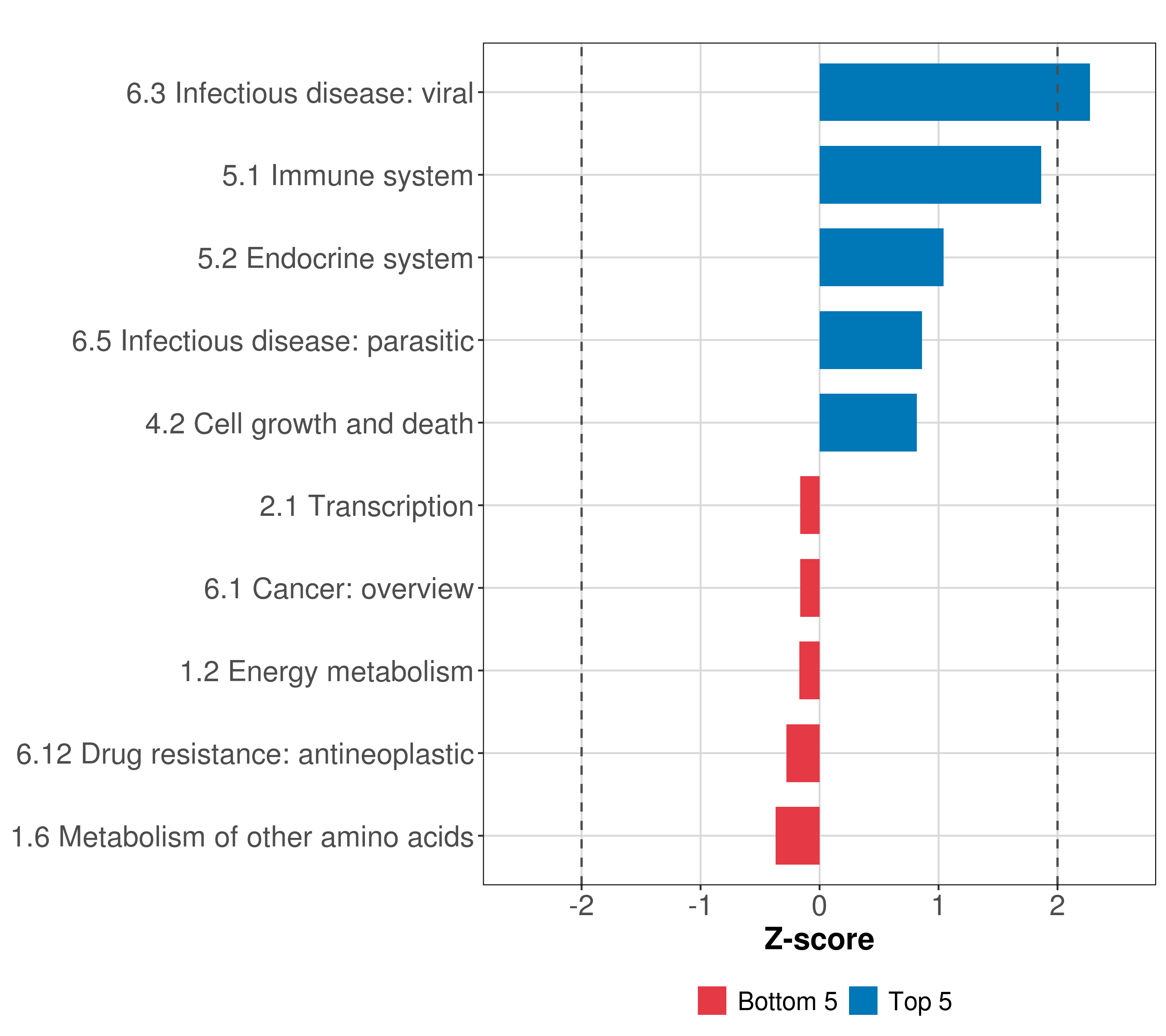 6.3 Infectious disease: viral
5.1 Immune system
5.2 Endocrine system
6.5 Infectious disease: parasitic
4.2 Cell growth and death
2.1 Transcription
6.1 Cancer: overview
1.2 Energy metabolism
6.12 Drug resistance: antineoplastic
1.6 Metabolism of other amino acids

-2 -1 0 1 2

Z-score

Bottom 5 Top 5